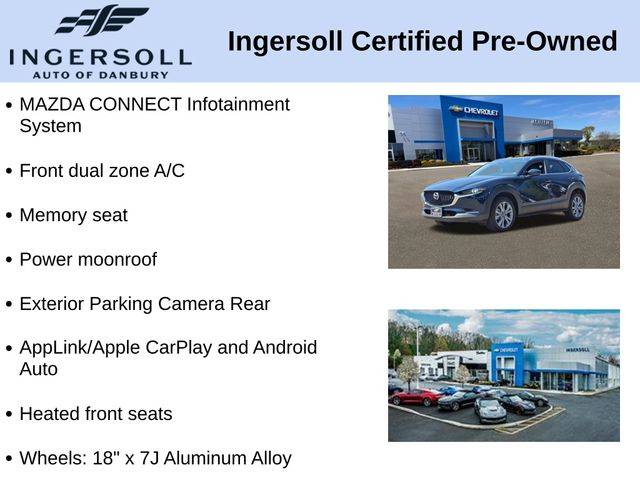 INGERSOLL
AUTO OF DANBURY

Ingersoll Certified Pre-Owned

• MAZDA CONNECT Infotainment System

• Front dual zone A/C

• Memory seat

• Power moonroof

• Exterior Parking Camera Rear

• AppLink/Apple CarPlay and Android Auto

• Heated front seats

• Wheels: 18" x 7J Aluminum Alloy

CHEVROLET

CHEVROLET
INGERSOLL